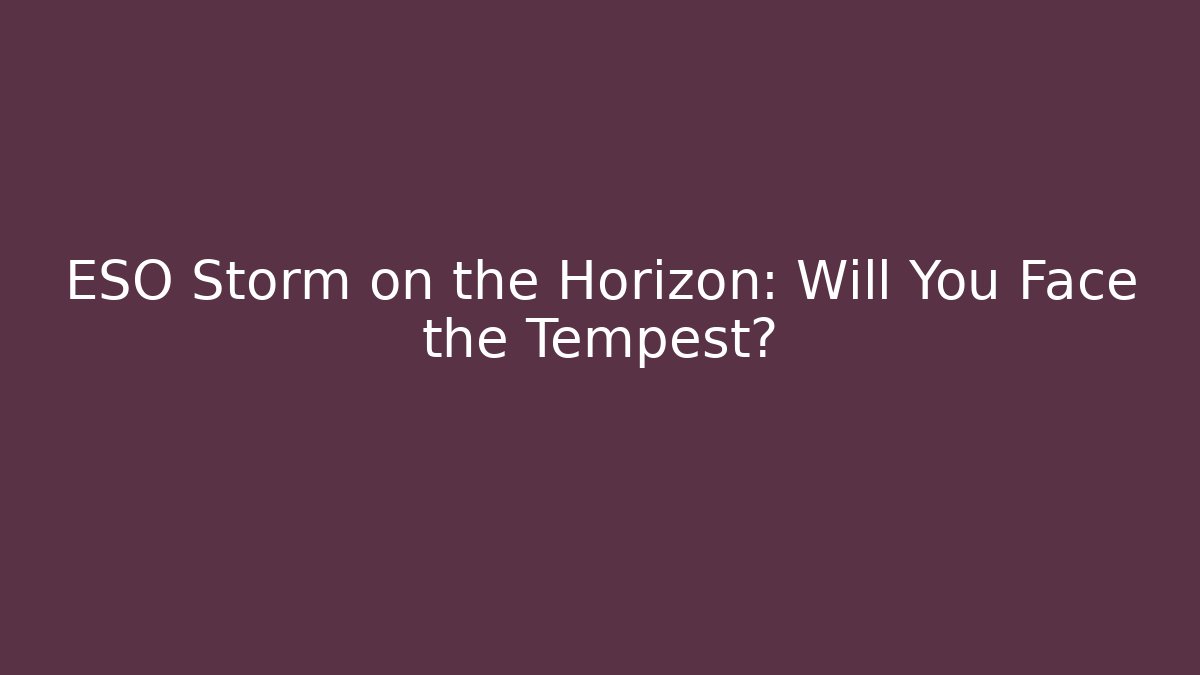 ESO Storm on the Horizon: Will You Face the Tempest?